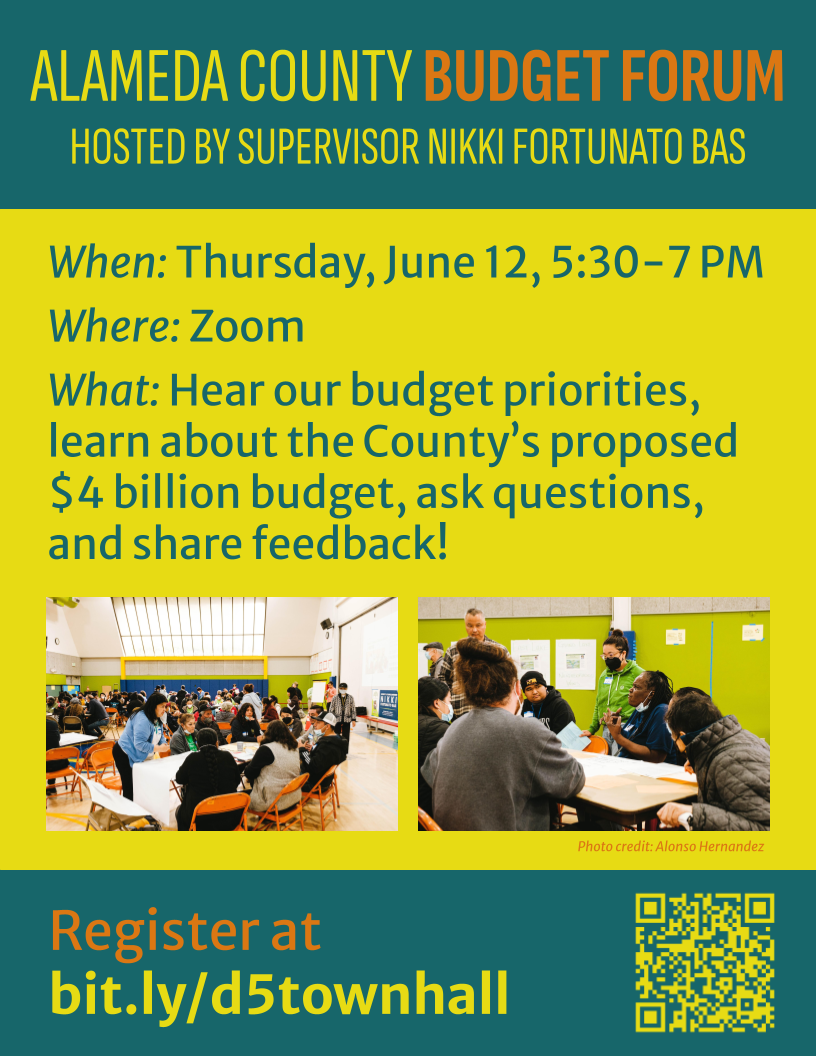 ALAMEDA COUNTY BUDGET FORUM
HOSTED BY SUPERVISOR NIKKI FORTUNATO BAS

When: Thursday, June 12, 5:30–7 PM

Where: Zoom

What: Hear our budget priorities, learn about the County's proposed $4 billion budget, ask questions, and share feedback!

Photo credit: Alonso Hernandez

Register at
bit.ly/d5townhall